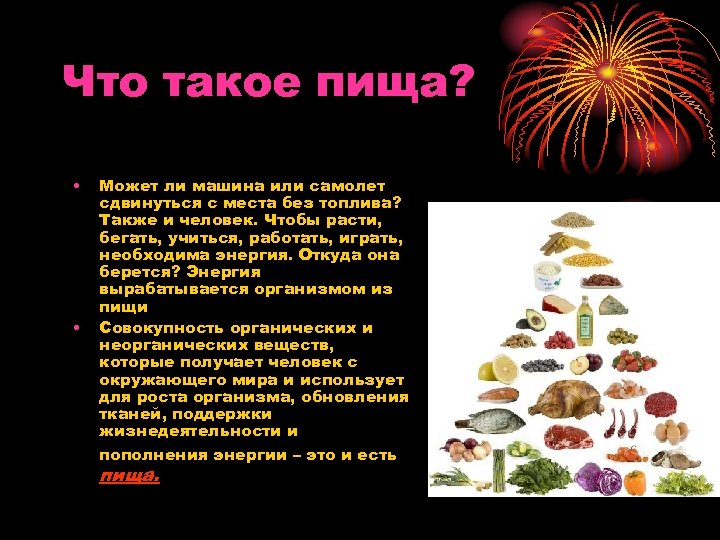 Что такое пища?

• Может ли машина или самолет сдвинуться с места без топлива? Также и человек. Чтобы расти, бегать, учиться, работать, играть, необходима энергия. Откуда она берется? Энергия вырабатывается организмом из пищи

• Совокупность органических и неорганических веществ, которые получает человек с окружающего мира и использует для роста организма, обновления тканей, поддержки жизнедеятельности и пополнения энергии – это и есть пища.